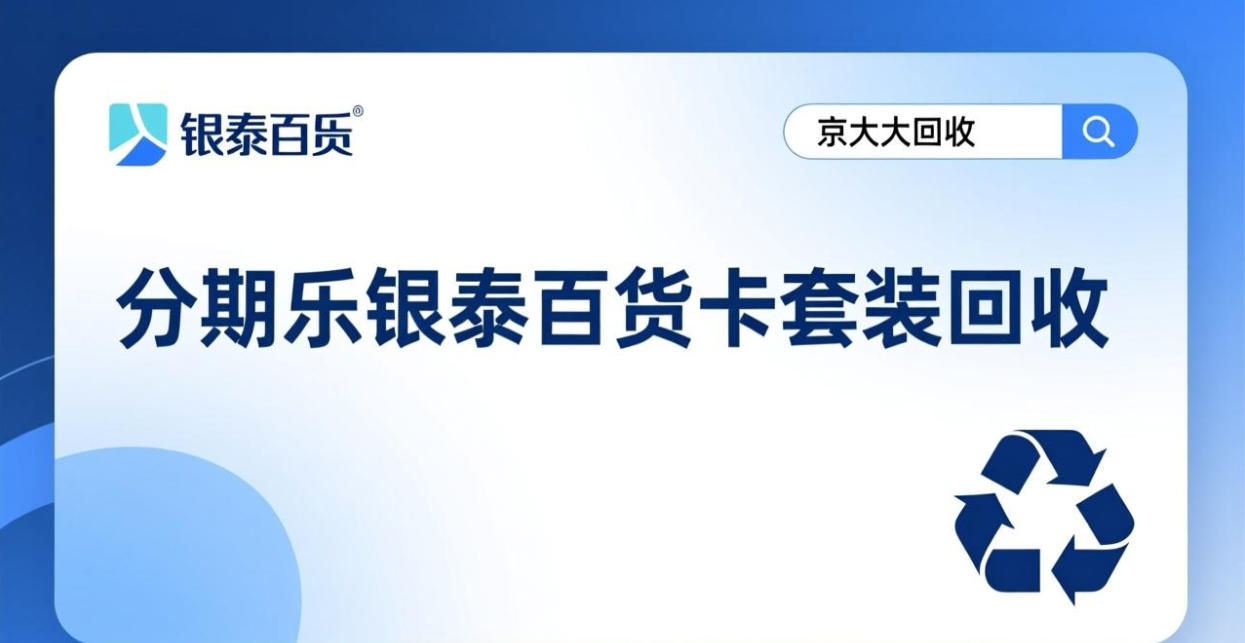 银泰百货®

京大大回收

分期乐银泰百货卡套装回收